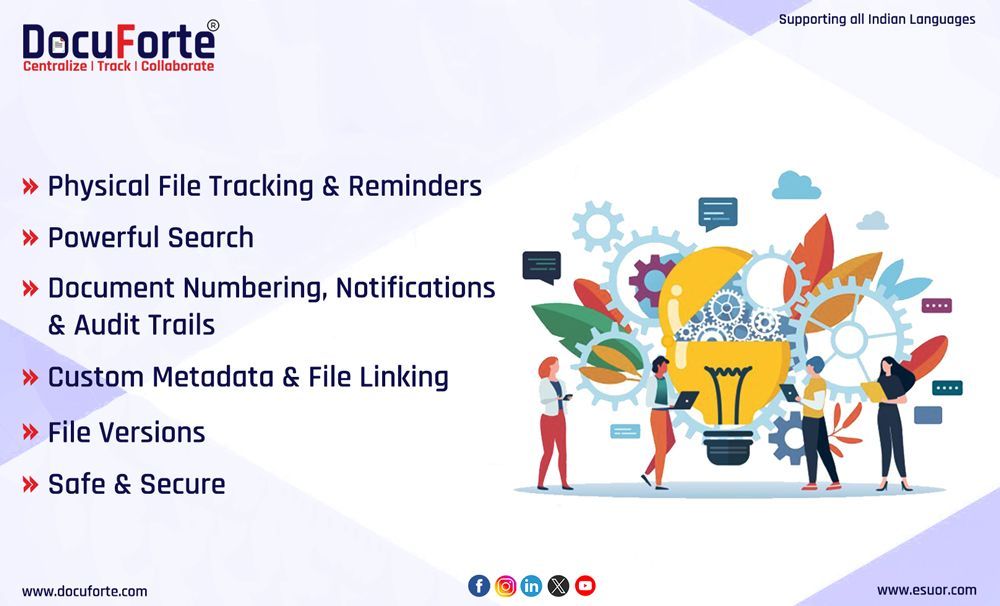 DocuForte®
Centralize | Track | Collaborate

Supporting all Indian Languages

» Physical File Tracking & Reminders
» Powerful Search
» Document Numbering, Notifications & Audit Trails
» Custom Metadata & File Linking
» File Versions
» Safe & Secure

www.docuforte.com

www.esuor.com